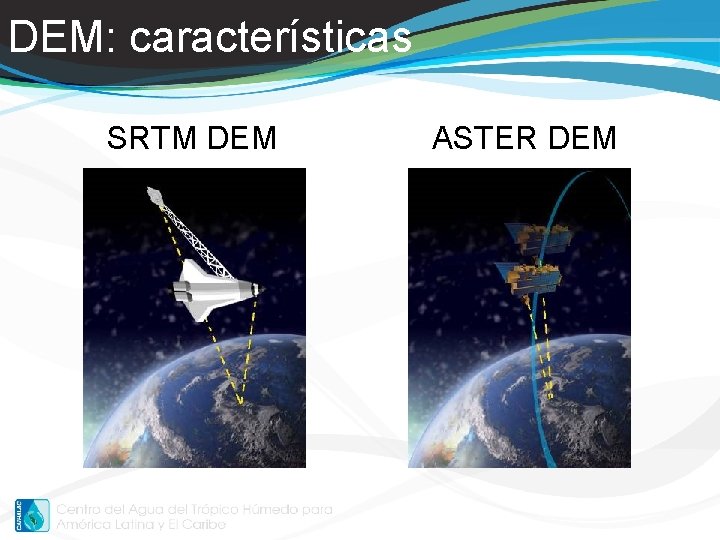 DEM: características

SRTM DEM

ASTER DEM

CATHALAC

Centro del Agua del Trópico Húmedo para América Latina y El Caribe